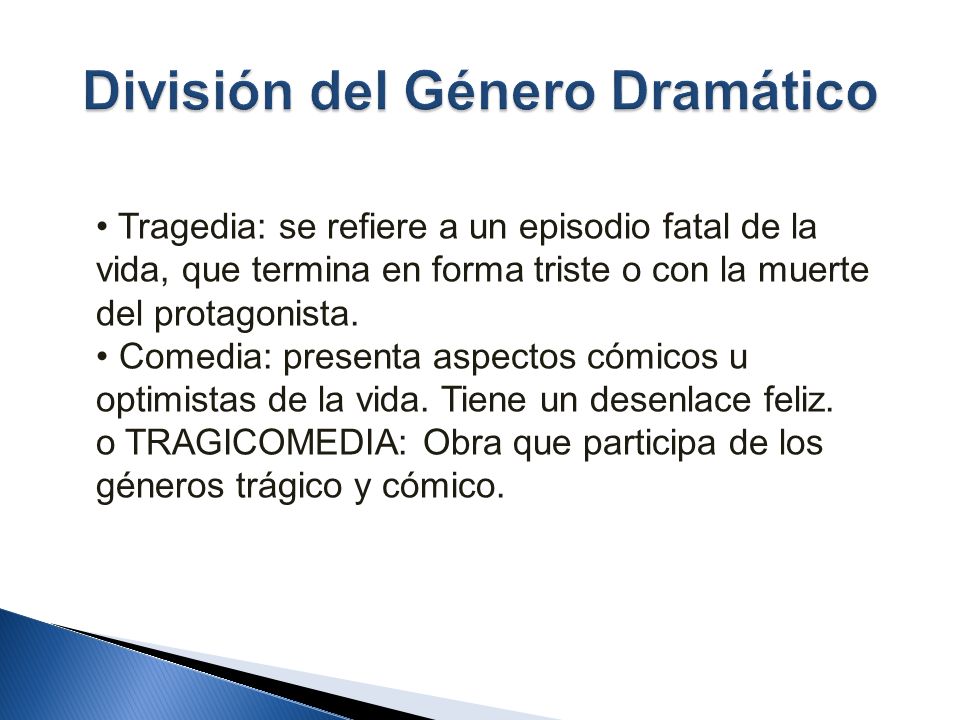 División del Género Dramático

• Tragedia: se refiere a un episodio fatal de la vida, que termina en forma triste o con la muerte del protagonista.
• Comedia: presenta aspectos cómicos u optimistas de la vida. Tiene un desenlace feliz.
o TRAGICOMEDIA: Obra que participa de los géneros trágico y cómico.